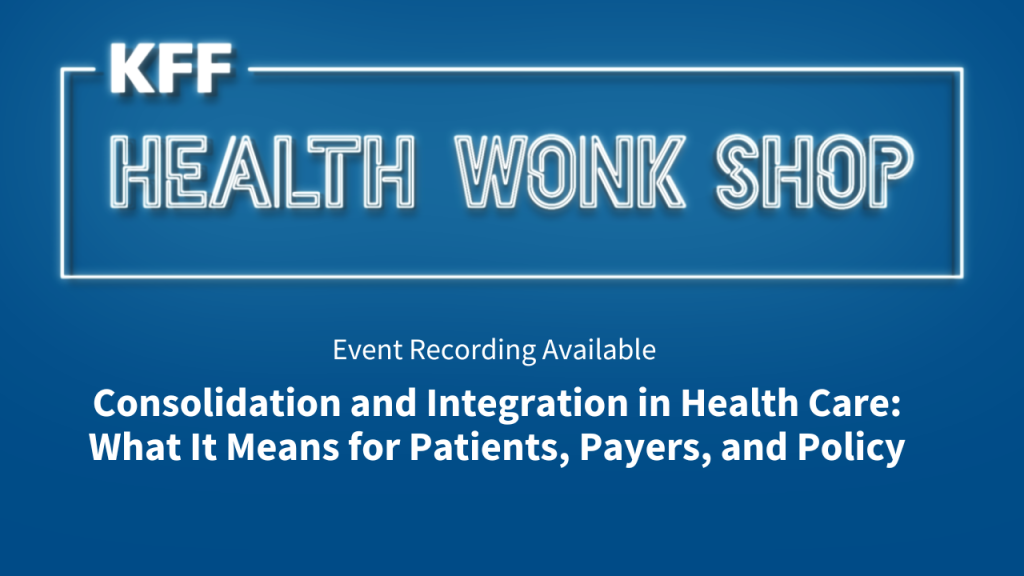 KFF

HEALTH WONK SHOP

Event Recording Available

Consolidation and Integration in Health Care: What It Means for Patients, Payers, and Policy